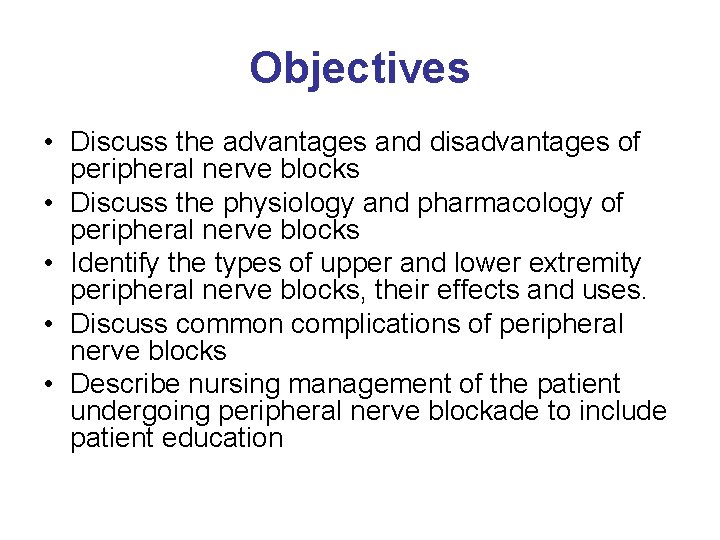 Objectives

• Discuss the advantages and disadvantages of peripheral nerve blocks
• Discuss the physiology and pharmacology of peripheral nerve blocks
• Identify the types of upper and lower extremity peripheral nerve blocks, their effects and uses.
• Discuss common complications of peripheral nerve blocks
• Describe nursing management of the patient undergoing peripheral nerve blockade to include patient education